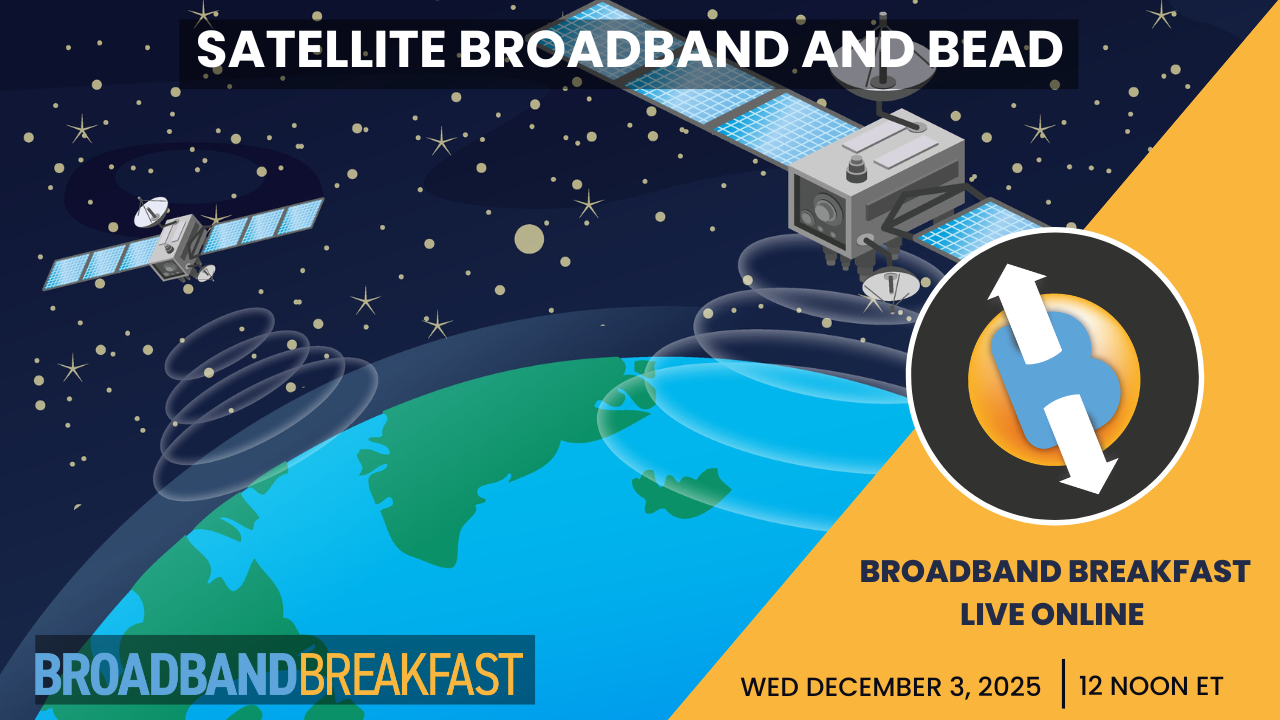 SATELLITE BROADBAND AND BEAD

BROADBAND BREAKFAST LIVE ONLINE

BROADBANDBREAKFAST

WED DECEMBER 3, 2025 | 12 NOON ET